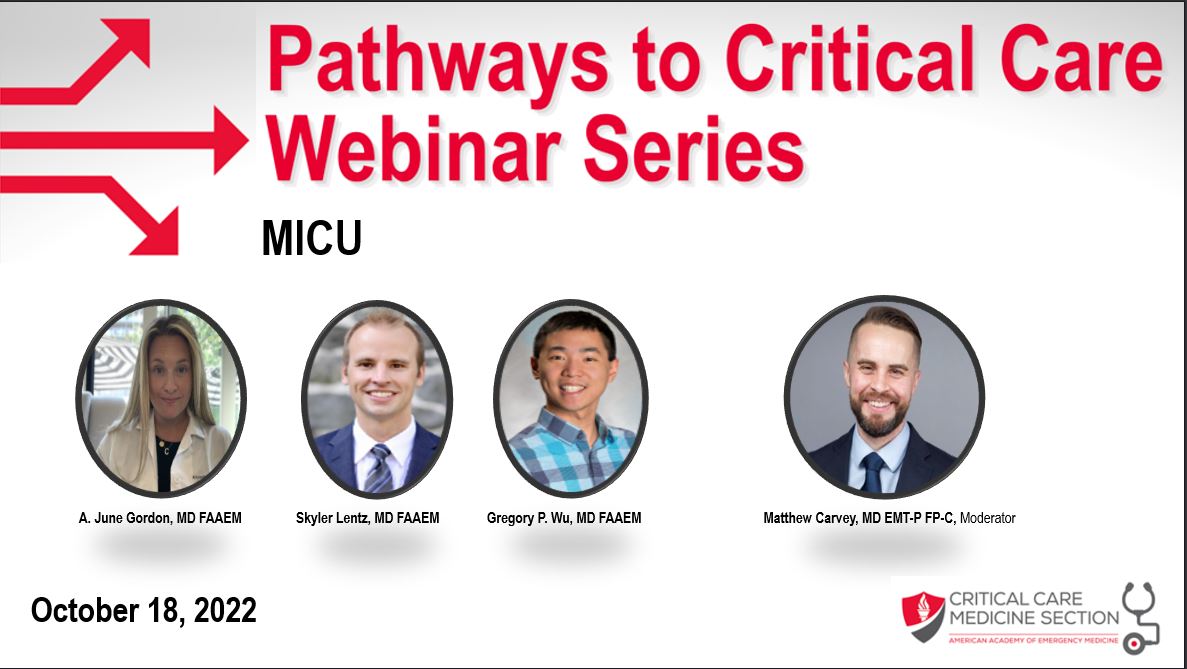 Pathways to Critical Care Webinar Series

MICU

A. June Gordon, MD FAAEM

Skyler Lentz, MD FAAEM

Gregory P. Wu, MD FAAEM

Matthew Carvey, MD EMT-P FP-C, Moderator

October 18, 2022

CRITICAL CARE MEDICINE SECTION
AMERICAN ACADEMY OF EMERGENCY MEDICINE